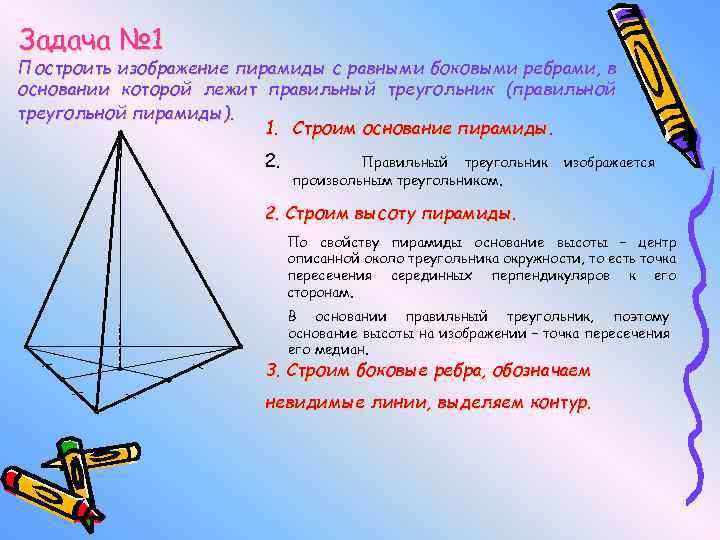 Задача №1

Построить изображение пирамиды с равными боковыми ребрами, в основании которой лежит правильный треугольник (правильной треугольной пирамиды).

1. Строим основание пирамиды.

2. Правильный треугольник изображается произвольным треугольником.

2. Строим высоту пирамиды.

По свойству пирамиды основание высоты – центр описанной около треугольника окружности, то есть точка пересечения серединных перпендикуляров к его сторонам.

В основании правильный треугольник, поэтому основание высоты на изображении – точка пересечения его медиан.

3. Строим боковые ребра, обозначаем невидимые линии, выделяем контур.